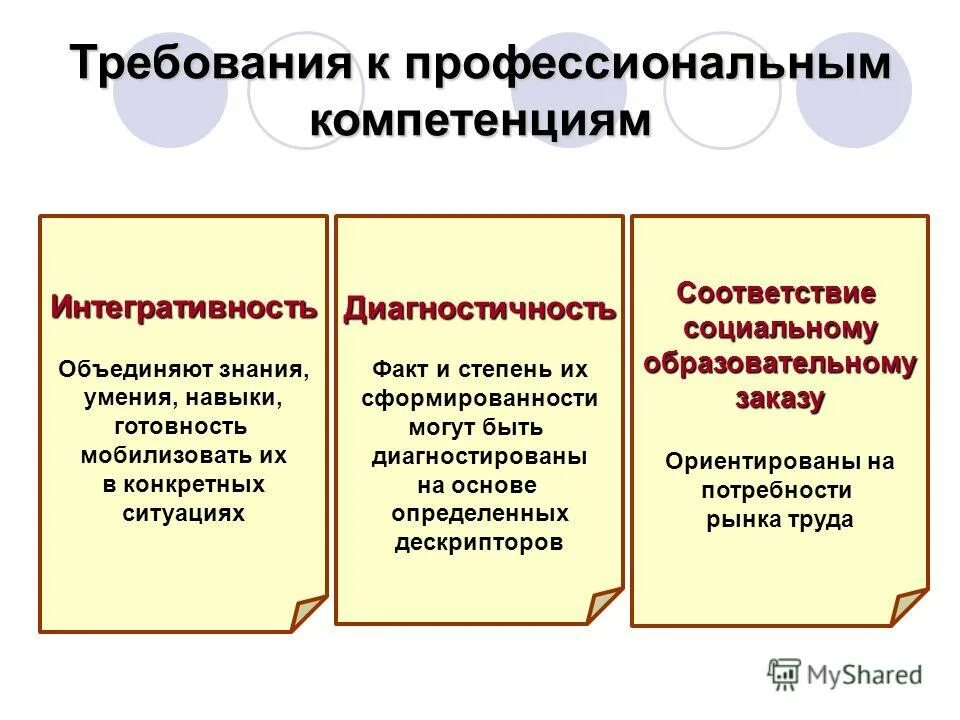 Требования к профессиональным компетенциям

Интегративность

Объединяют знания, умения, навыки, готовность мобилизовать их в конкретных ситуациях

Диагностичность

Факт и степень их сформированности могут быть диагностированы на основе определенных дескрипторов

Соответствие социальному образовательному заказу

Ориентированы на потребности рынка труда

MyShared